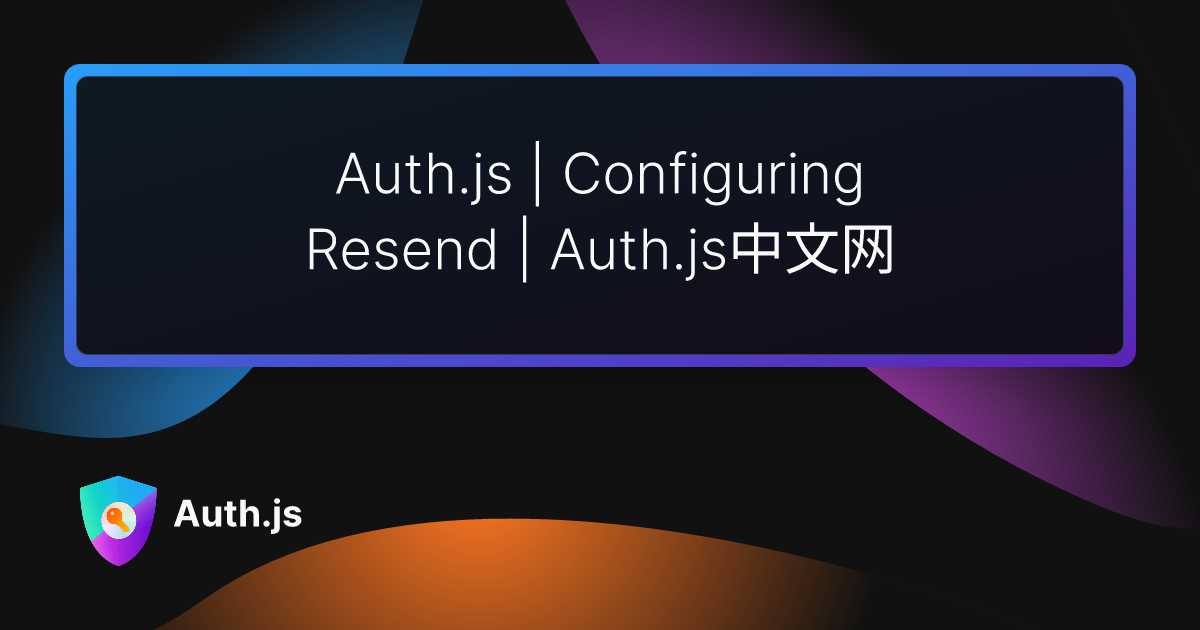 Auth.js | Configuring Resend | Auth.js中文网

Auth.js